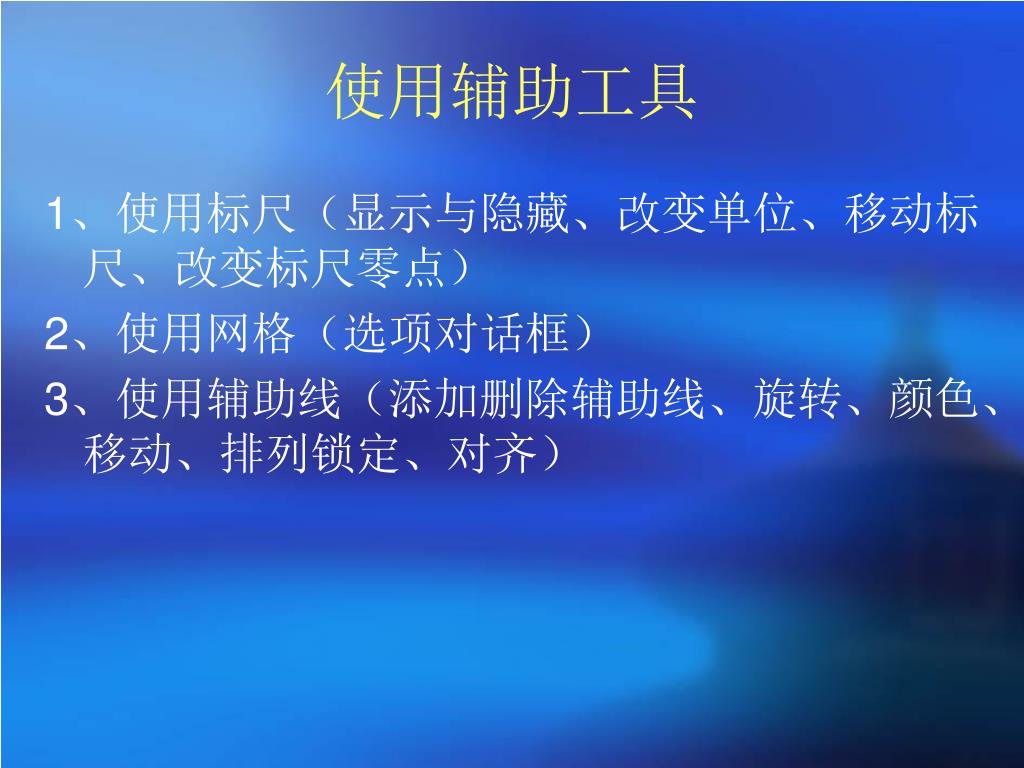 使用辅助工具

1、使用标尺（显示与隐藏、改变单位、移动标尺、改变标尺零点）

2、使用网格（选项对话框）

3、使用辅助线（添加删除辅助线、旋转、颜色、移动、排列锁定、对齐）